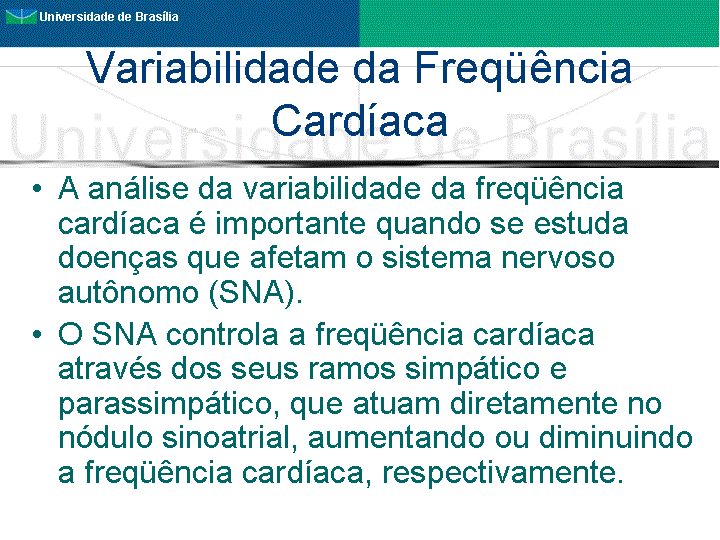 Universidade de Brasília

Variabilidade da Freqüência Cardíaca

Universidade de Brasília

• A análise da variabilidade da freqüência cardíaca é importante quando se estuda doenças que afetam o sistema nervoso autônomo (SNA).

• O SNA controla a freqüência cardíaca através dos seus ramos simpático e parassimpático, que atuam diretamente no nódulo sinoatrial, aumentando ou diminuindo a freqüência cardíaca, respectivamente.